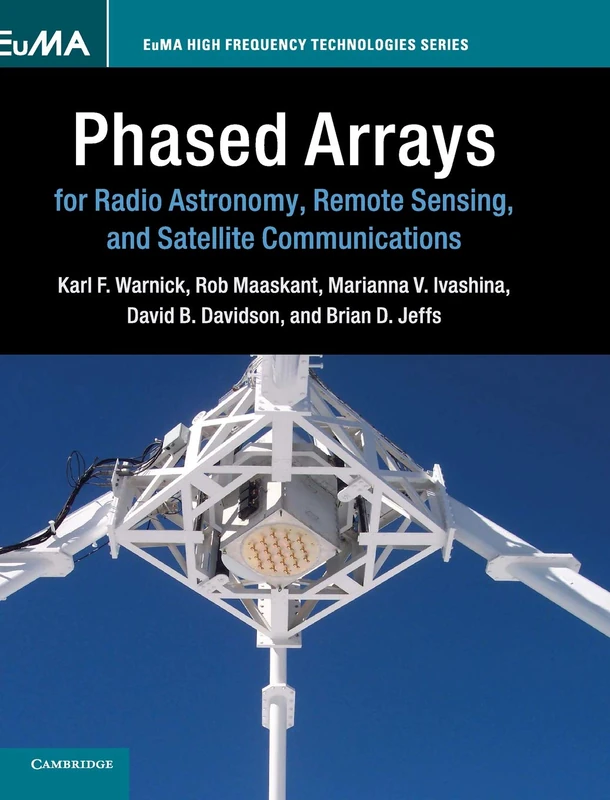 EuMA

EuMA HIGH FREQUENCY TECHNOLOGIES SERIES

Phased Arrays

for Radio Astronomy, Remote Sensing, and Satellite Communications

Karl F. Warnick, Rob Maaskant, Marianna V. Ivashina, David B. Davidson, and Brian D. Jeffs

CAMBRIDGE